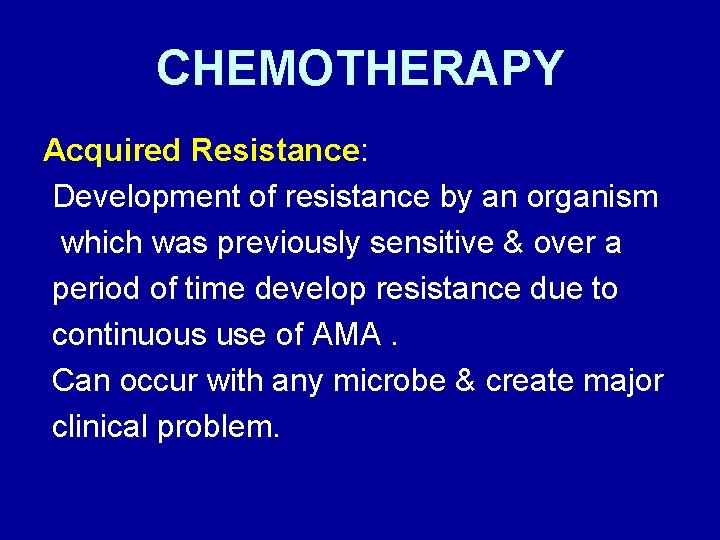 CHEMOTHERAPY

Acquired Resistance:
Development of resistance by an organism which was previously sensitive & over a period of time develop resistance due to continuous use of AMA .
Can occur with any microbe & create major clinical problem.